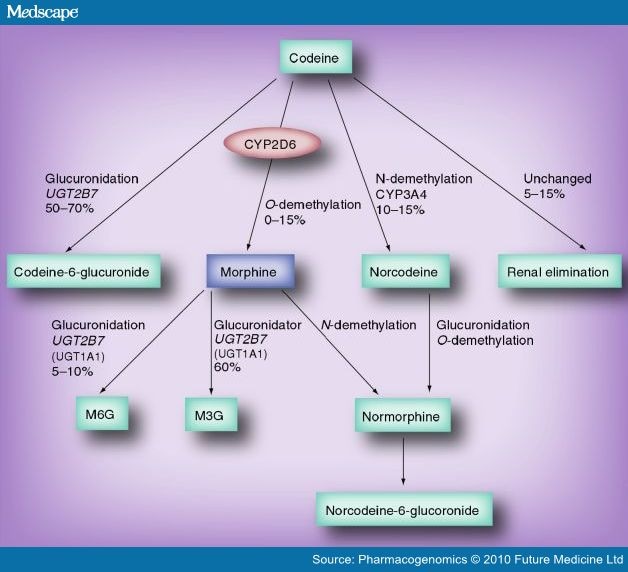 Medscape

Codeine

CYP2D6

Glucuronidation
UGT2B7
50–70%

O-demethylation
0–15%

N-demethylation
CYP3A4
10–15%

Unchanged
5–15%

Codeine-6-glucuronide

Morphine

Norcodeine

Renal elimination

Glucuronidation
UGT2B7
(UGT1A1)
5–10%

Glucuronidator
UGT2B7
(UGT1A1)
60%

N-demethylation

Glucuronidation
O-demethylation

M6G

M3G

Normorphine

Norcodeine-6-glucoronide

Source: Pharmacogenomics © 2010 Future Medicine Ltd